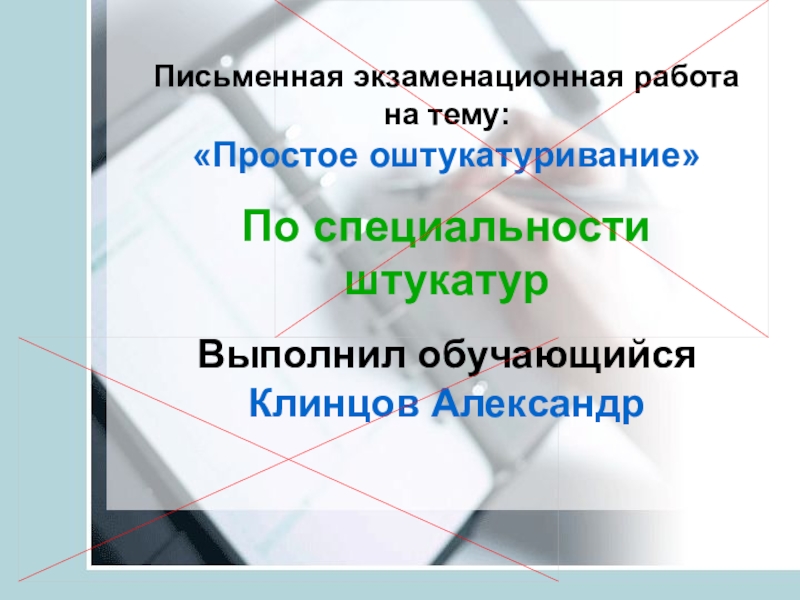 Письменная экзаменационная работа на тему:
«Простое оштукатуривание»

По специальности штукатур

Выполнил обучающийся
Клинцов Александр